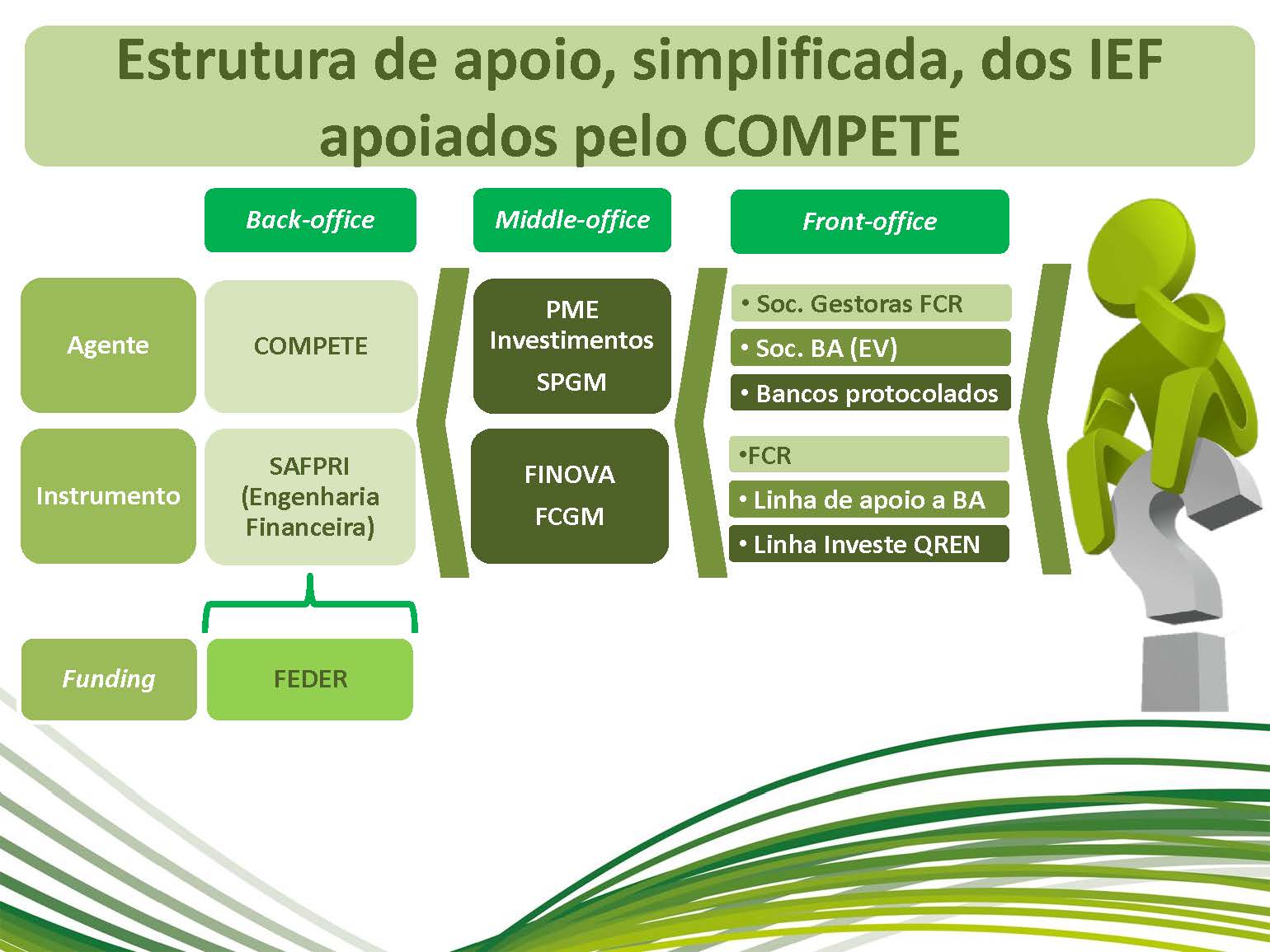 Estrutura de apoio, simplificada, dos IEF apoiados pelo COMPETE

Back-office

Middle-office

Front-office

Agente

COMPETE

PME Investimentos

SPGM

• Soc. Gestoras FCR

• Soc. BA (EV)

• Bancos protocolados

Instrumento

SAFPRI (Engenharia Financeira)

FINOVA

FCGM

•FCR

• Linha de apoio a BA

• Linha Investe QREN

Funding

FEDER